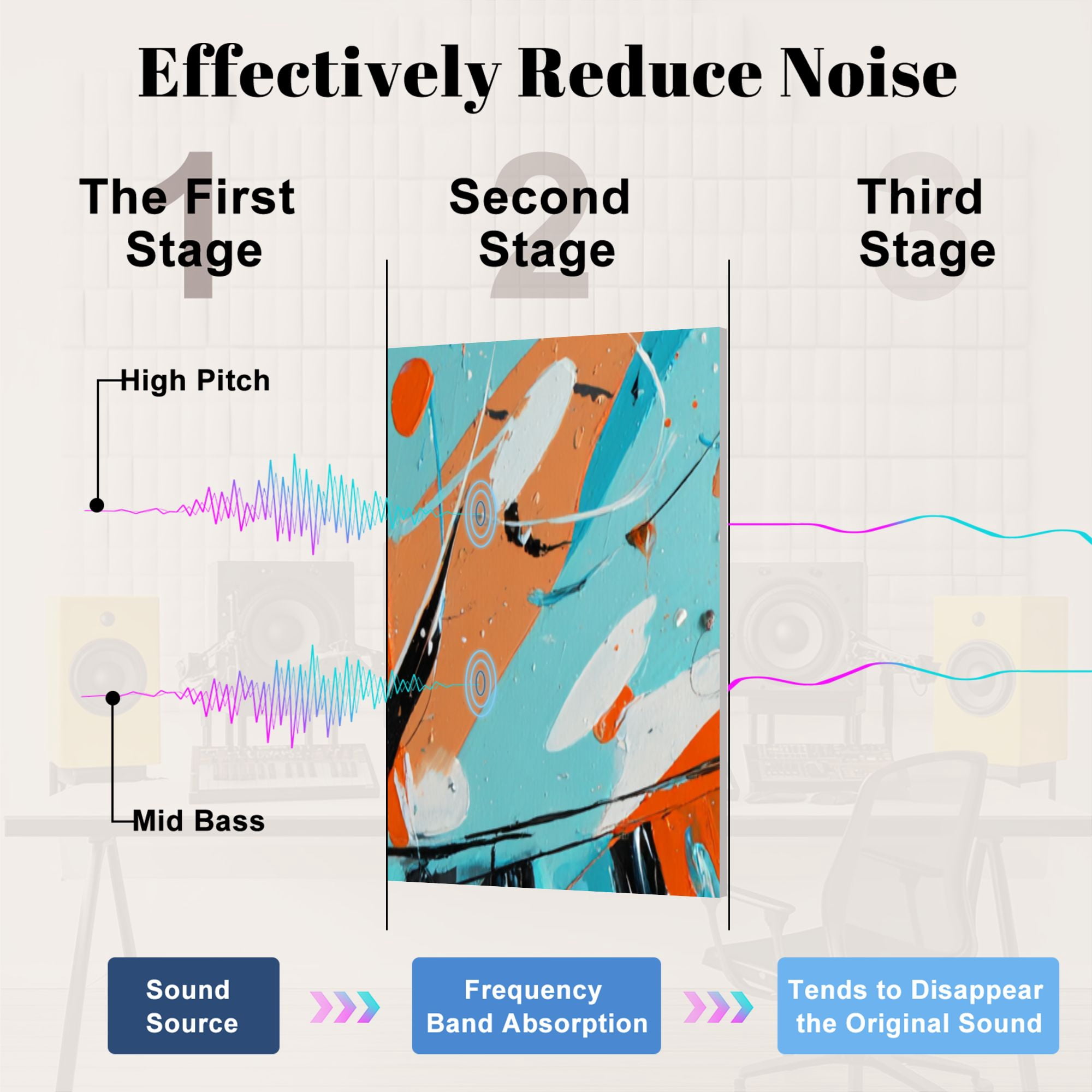 Effectively Reduce Noise

1
The First Stage

2
Second Stage

3
Third Stage

High Pitch

Mid Bass

Sound Source

Frequency Band Absorption

Tends to Disappear the Original Sound